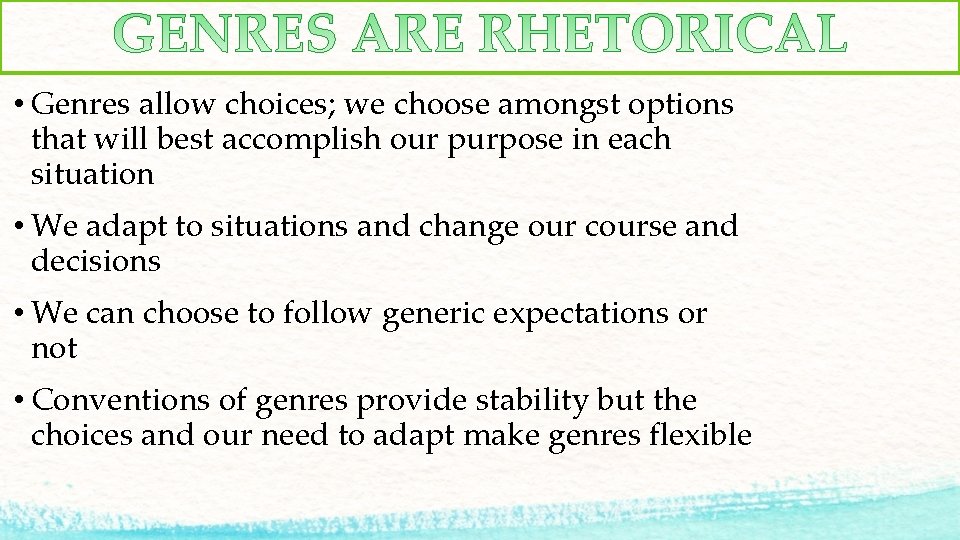 GENRES ARE RHETORICAL

• Genres allow choices; we choose amongst options that will best accomplish our purpose in each situation

• We adapt to situations and change our course and decisions

• We can choose to follow generic expectations or not

• Conventions of genres provide stability but the choices and our need to adapt make genres flexible